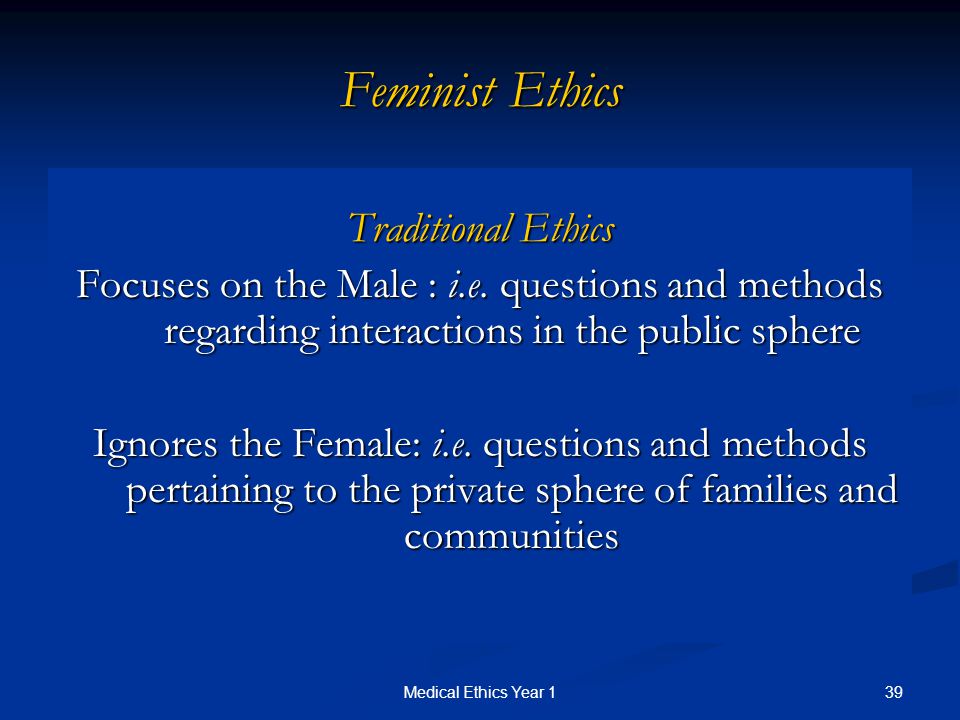 Feminist Ethics

Traditional Ethics

Focuses on the Male : i.e. questions and methods regarding interactions in the public sphere

Ignores the Female: i.e. questions and methods pertaining to the private sphere of families and communities

Medical Ethics Year 1

39